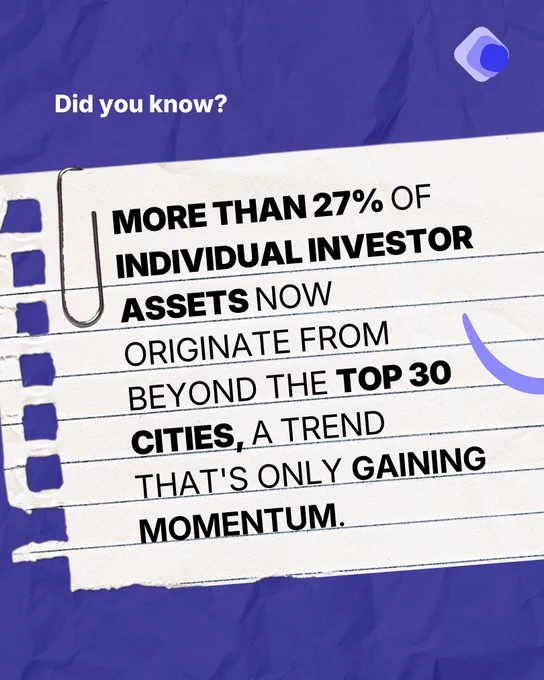 Did you know?

MORE THAN 27% OF INDIVIDUAL INVESTOR ASSETS NOW ORIGINATE FROM BEYOND THE TOP 30 CITIES, A TREND THAT'S ONLY GAINING MOMENTUM.